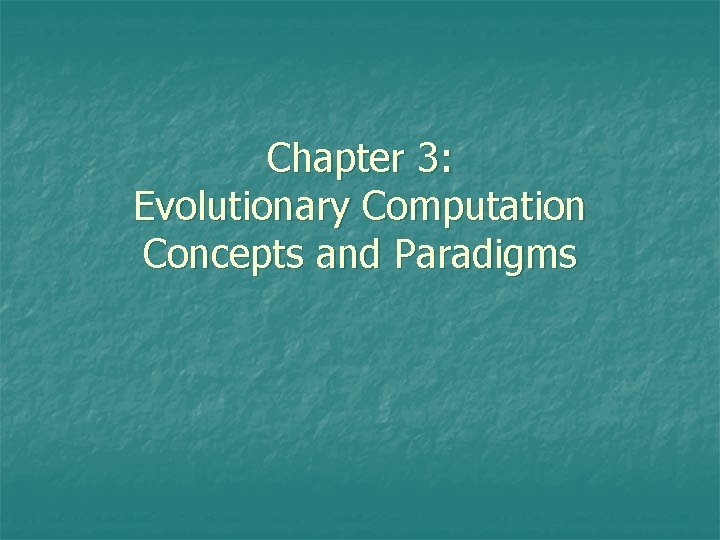 Chapter 3:
Evolutionary Computation
Concepts and Paradigms